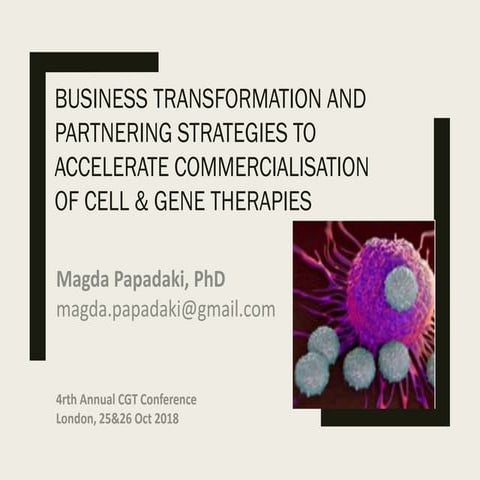 BUSINESS TRANSFORMATION AND PARTNERING STRATEGIES TO ACCELERATE COMMERCIALISATION OF CELL & GENE THERAPIES

Magda Papadaki, PhD
magda.papadaki@gmail.com

4rth Annual CGT Conference
London, 25&26 Oct 2018